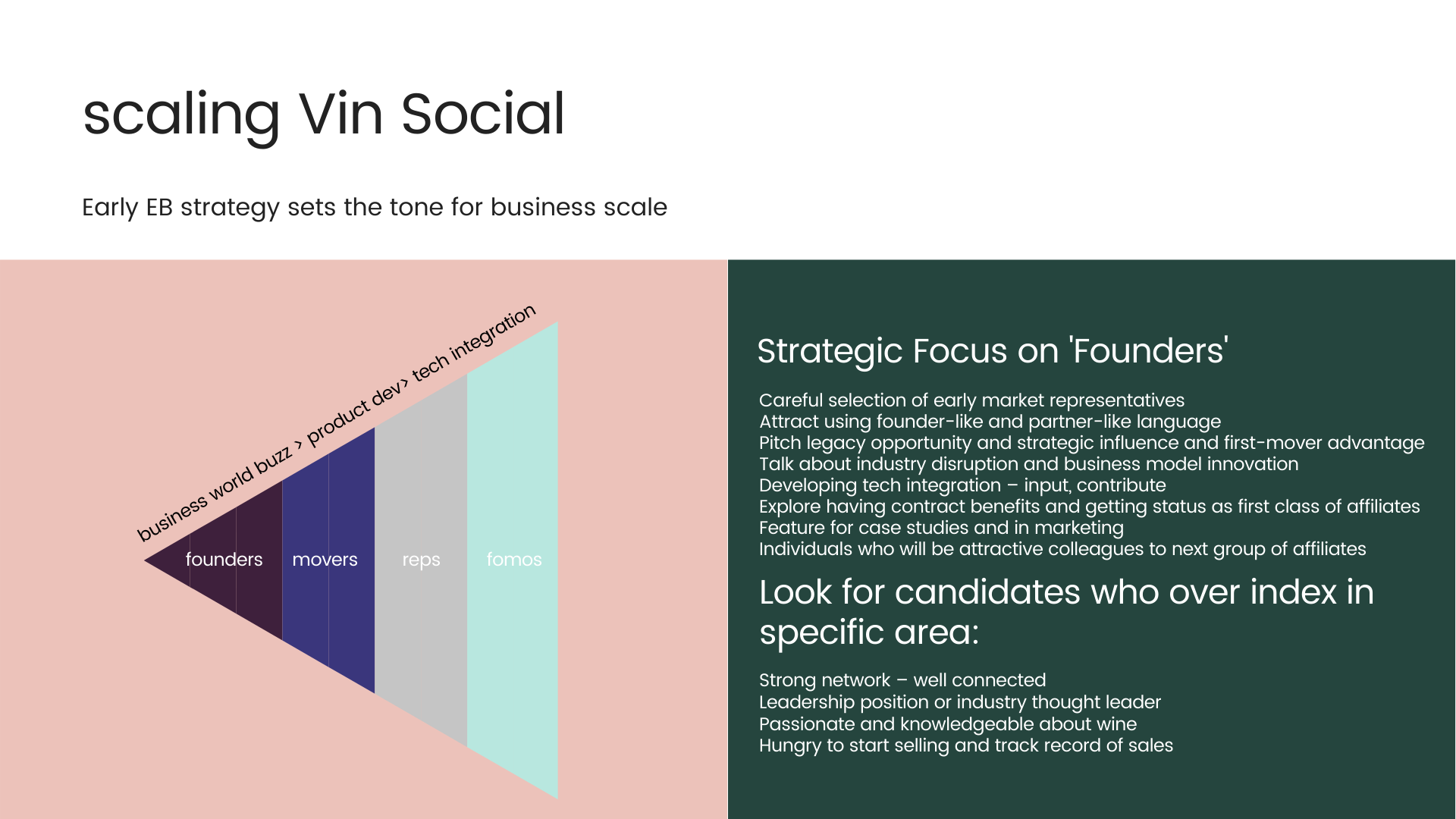 scaling Vin Social

Early EB strategy sets the tone for business scale

business world buzz > product dev> tech integration

founders

movers

reps

fomos

Strategic Focus on 'Founders'

Careful selection of early market representatives
Attract using founder-like and partner-like language
Pitch legacy opportunity and strategic influence and first-mover advantage
Talk about industry disruption and business model innovation
Developing tech integration – input, contribute
Explore having contract benefits and getting status as first class of affiliates
Feature for case studies and in marketing
Individuals who will be attractive colleagues to next group of affiliates

Look for candidates who over index in specific area:

Strong network – well connected
Leadership position or industry thought leader
Passionate and knowledgeable about wine
Hungry to start selling and track record of sales